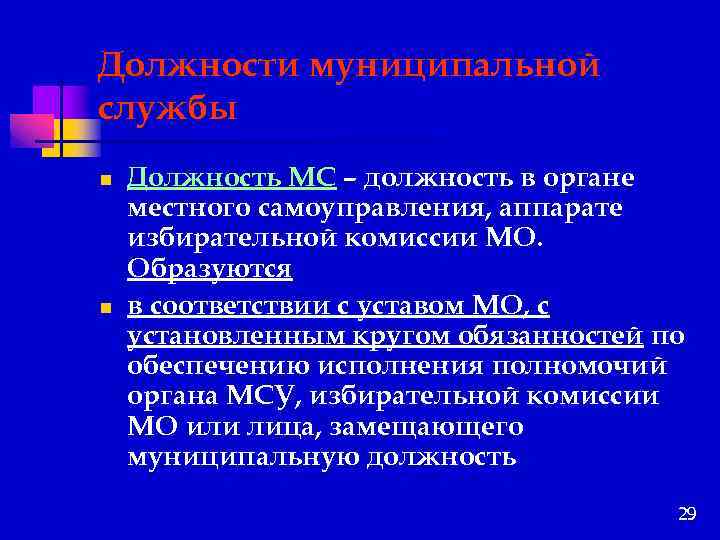 Должности муниципальной службы

- Должность МС – должность в органе местного самоуправления, аппарате избирательной комиссии МО. Образуются
- в соответствии с уставом МО, с установленным кругом обязанностей по обеспечению исполнения полномочий органа МСУ, избирательной комиссии МО или лица, замещающего муниципальную должность

29